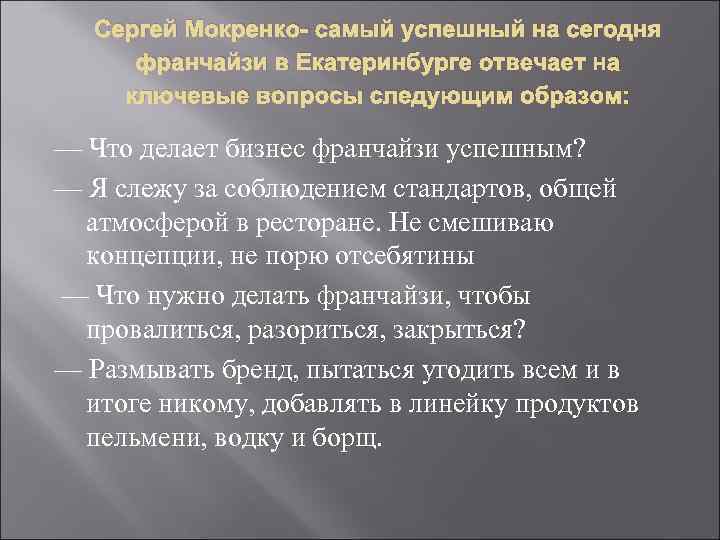 Сергей Мокренко- самый успешный на сегодня франчайзи в Екатеринбурге отвечает на ключевые вопросы следующим образом:

— Что делает бизнес франчайзи успешным?

— Я слежу за соблюдением стандартов, общей атмосферой в ресторане. Не смешиваю концепции, не порю отсебятины

— Что нужно делать франчайзи, чтобы провалиться, разориться, закрыться?

— Размывать бренд, пытаться угодить всем и в итоге никому, добавлять в линейку продуктов пельмени, водку и борщ.